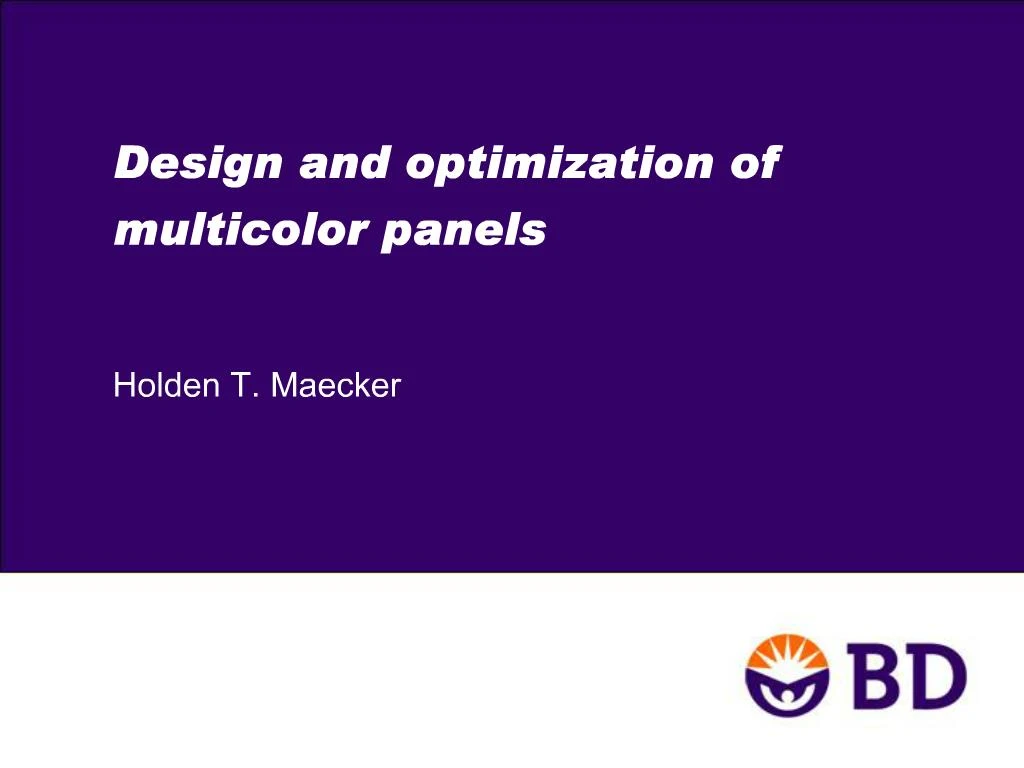 Design and optimization of multicolor panels

Holden T. Maecker

BD